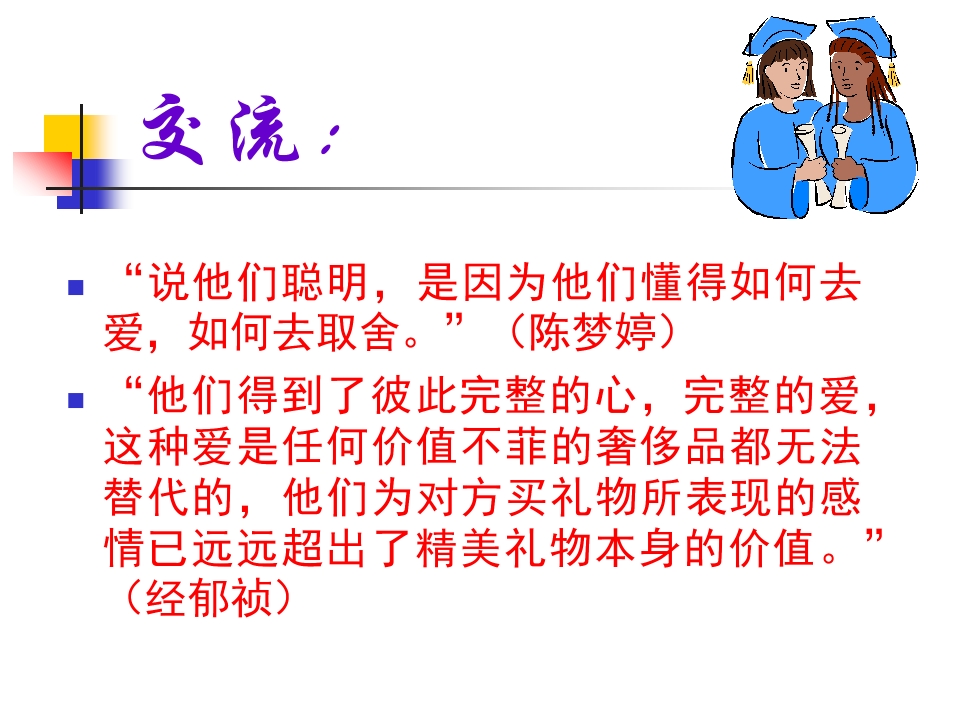 交流：

• “说他们聪明，是因为他们懂得如何去爱，如何去取舍。”（陈梦婷）

• “他们得到了彼此完整的心，完整的爱，这种爱是任何价值不菲的奢侈品都无法替代的，他们为对方买礼物所表现的感情已远远超出了精美礼物本身的价值。”（经郁祯）